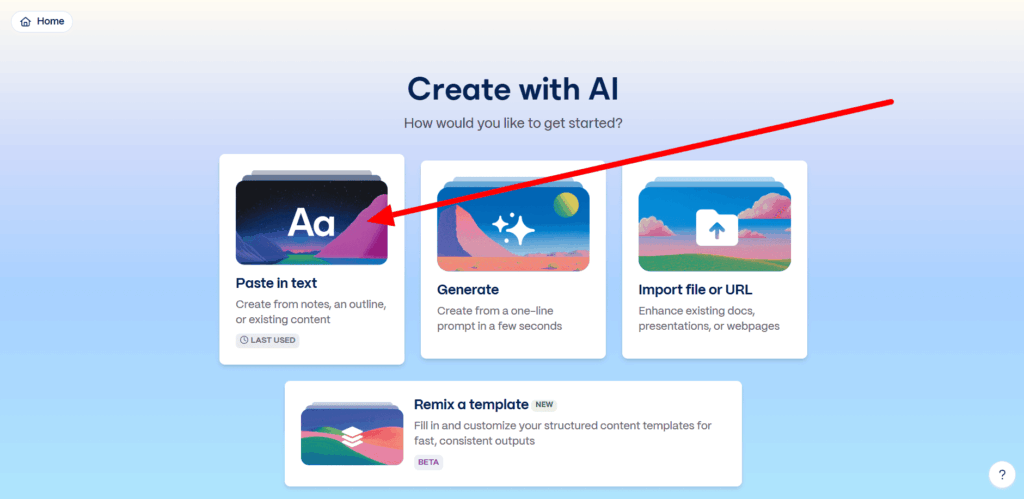 Home

Create with AI

How would you like to get started?

Aa

Paste in text

Create from notes, an outline, or existing content

LAST USED

Generate

Create from a one-line prompt in a few seconds

Import file or URL

Enhance existing docs, presentations, or webpages

Remix a template NEW

Fill in and customize your structured content templates for fast, consistent outputs

BETA

?